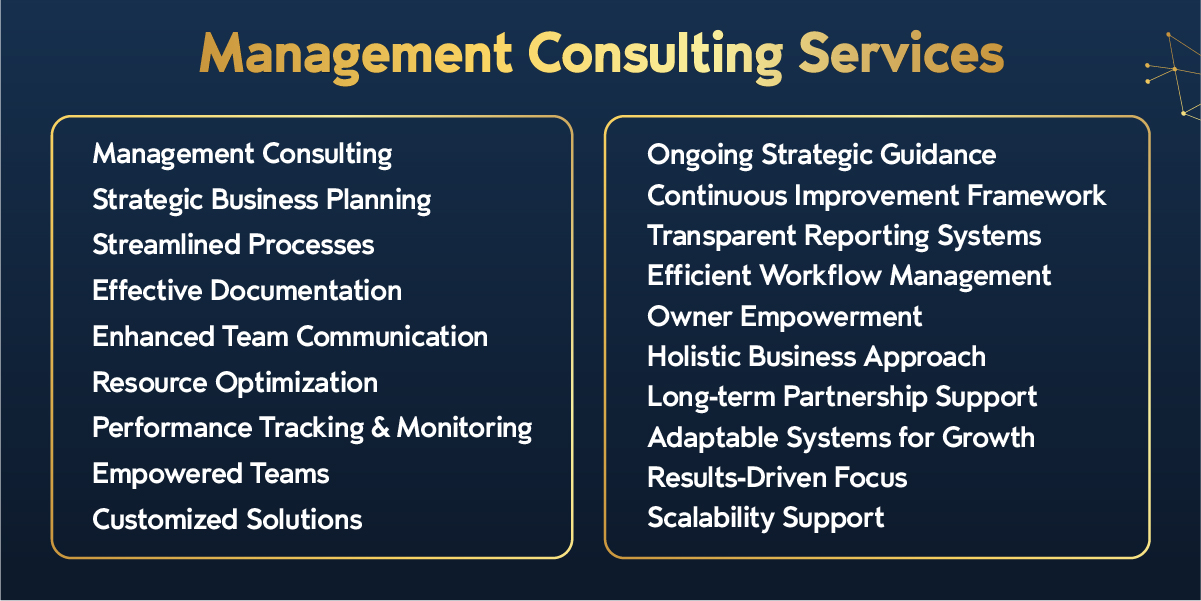 Management Consulting Services

Management Consulting
Strategic Business Planning
Streamlined Processes
Effective Documentation
Enhanced Team Communication
Resource Optimization
Performance Tracking & Monitoring
Empowered Teams
Customized Solutions

Ongoing Strategic Guidance
Continuous Improvement Framework
Transparent Reporting Systems
Efficient Workflow Management
Owner Empowerment
Holistic Business Approach
Long-term Partnership Support
Adaptable Systems for Growth
Results-Driven Focus
Scalability Support